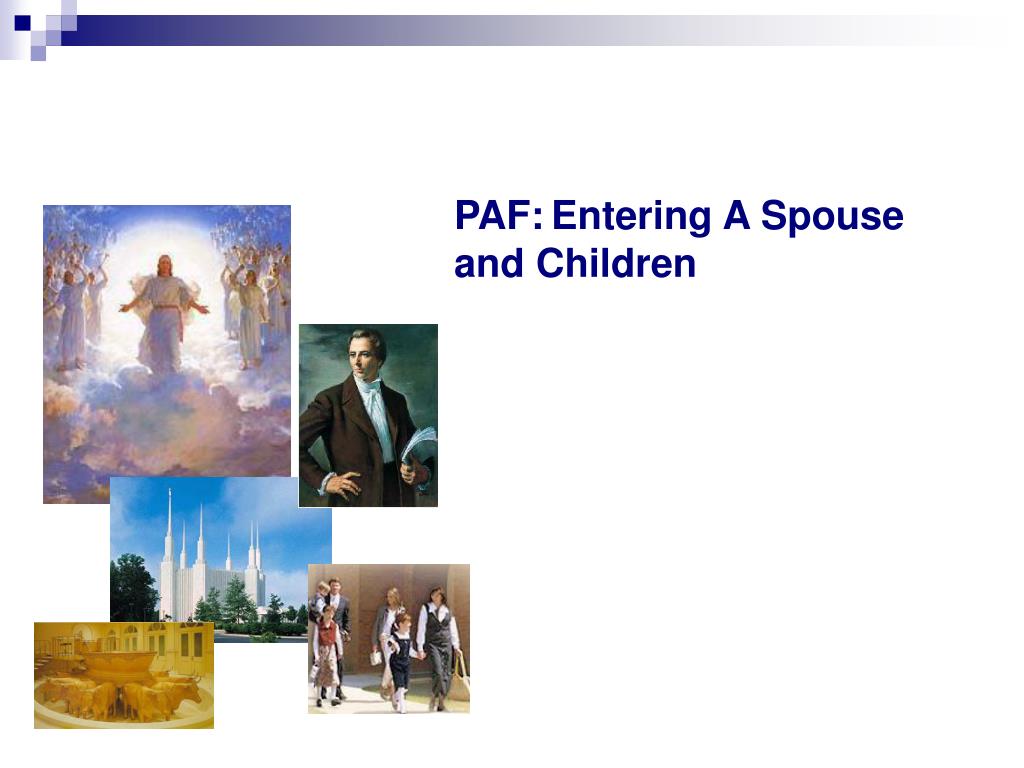 PAF: Entering A Spouse and Children